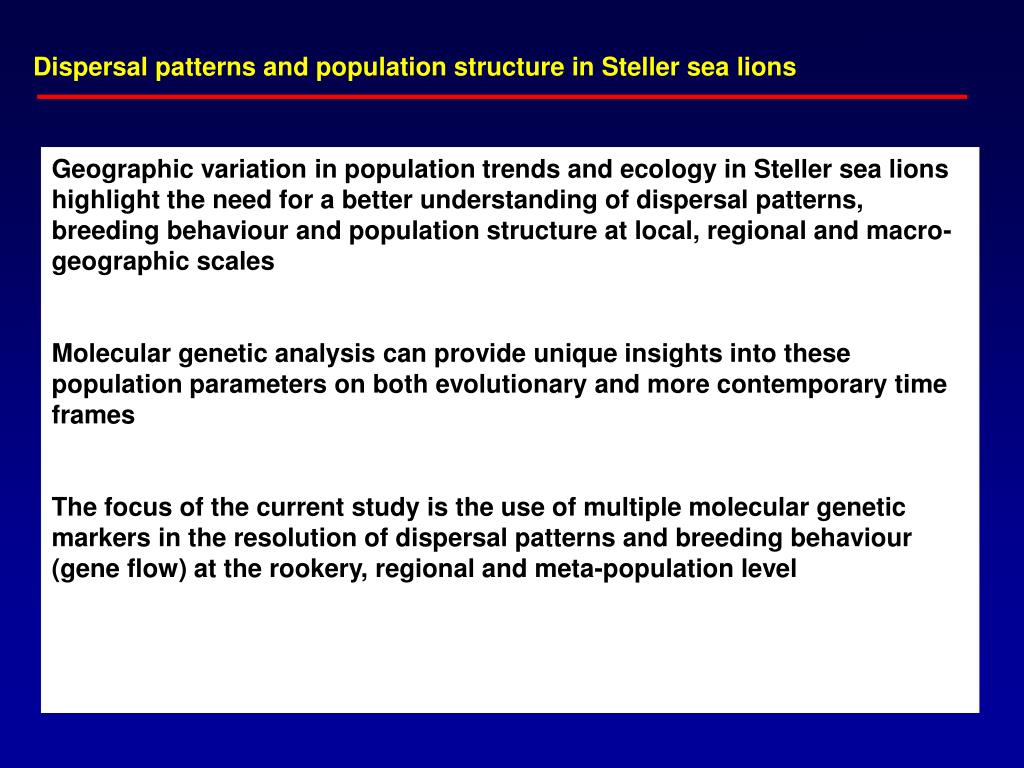 Dispersal patterns and population structure in Steller sea lions

Geographic variation in population trends and ecology in Steller sea lions highlight the need for a better understanding of dispersal patterns, breeding behaviour and population structure at local, regional and macro-geographic scales

Molecular genetic analysis can provide unique insights into these population parameters on both evolutionary and more contemporary time frames

The focus of the current study is the use of multiple molecular genetic markers in the resolution of dispersal patterns and breeding behaviour (gene flow) at the rookery, regional and meta-population level